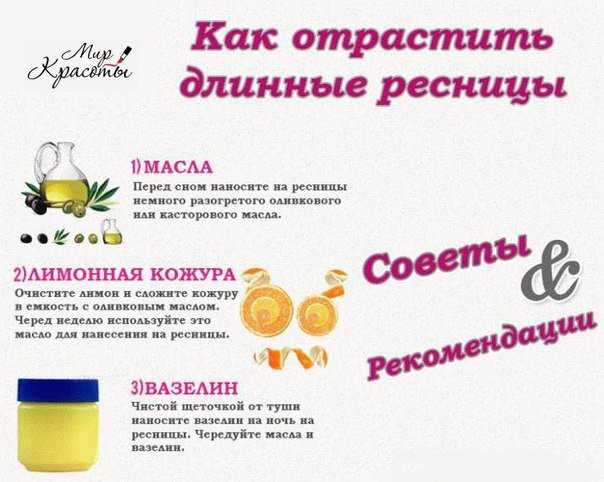 Мир Красоты

Как отрастить длинные ресницы

1)МАСЛА
Перед сном наносите на ресницы немного разогретого оливкового или касторового масла.

2)ЛИМОННАЯ КОЖУРА
Очистите лимон и сложите кожуру в емкость с оливковым маслом. Черед неделю используйте это масло для нанесения на ресницы.

3)ВАЗЕЛИН
Чистой щеточкой от туши наносите вазелин на ночь на ресницы. Чередуйте масла и вазелин.

Советы & Рекомендации